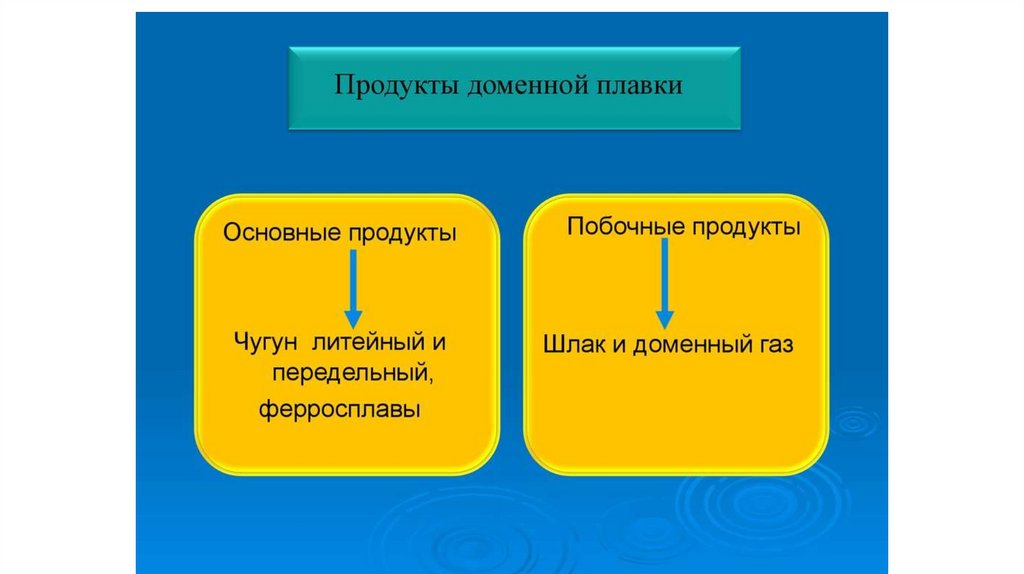 Продукты доменной плавки

Основные продукты

Чугун литейный и передельный, ферросплавы

Побочные продукты

Шлак и доменный газ